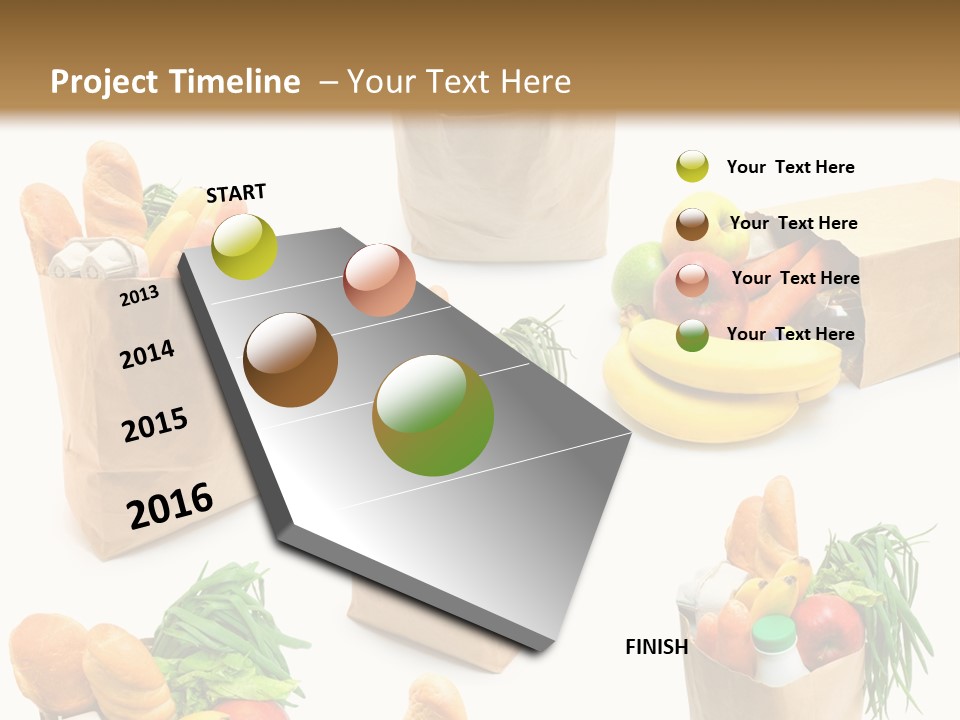 Project Timeline – Your Text Here

START

2013

2014

2015

2016

Your Text Here

Your Text Here

Your Text Here

Your Text Here

FINISH